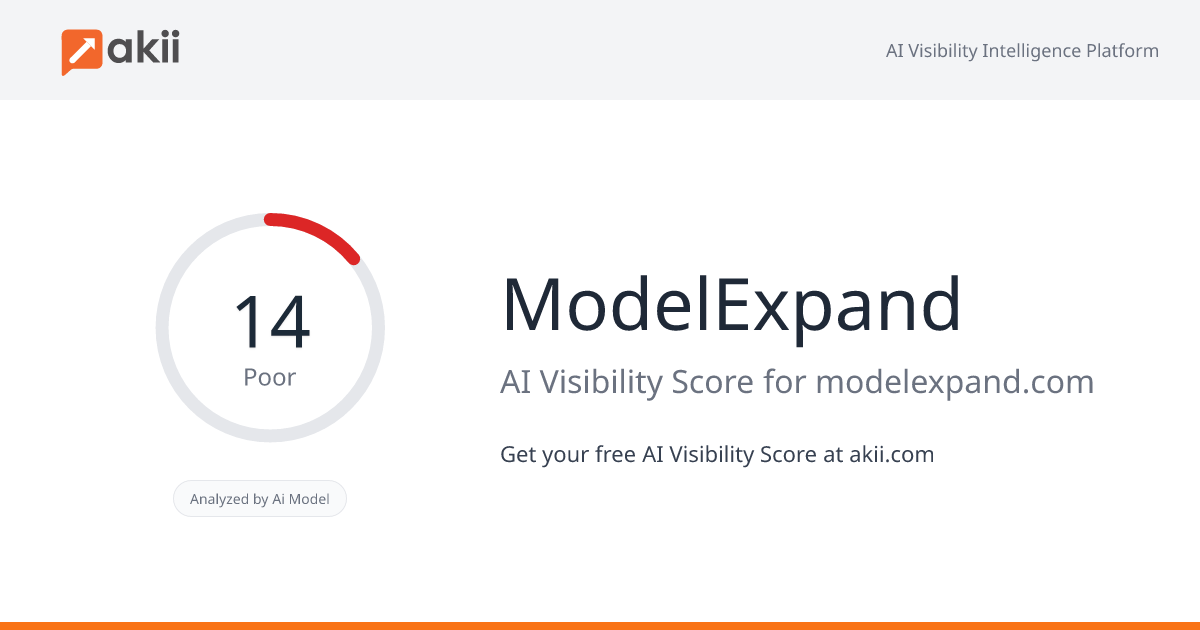 akii

AI Visibility Intelligence Platform

14
Poor

Analyzed by Ai Model

ModelExpand

AI Visibility Score for modelexpand.com

Get your free AI Visibility Score at akii.com